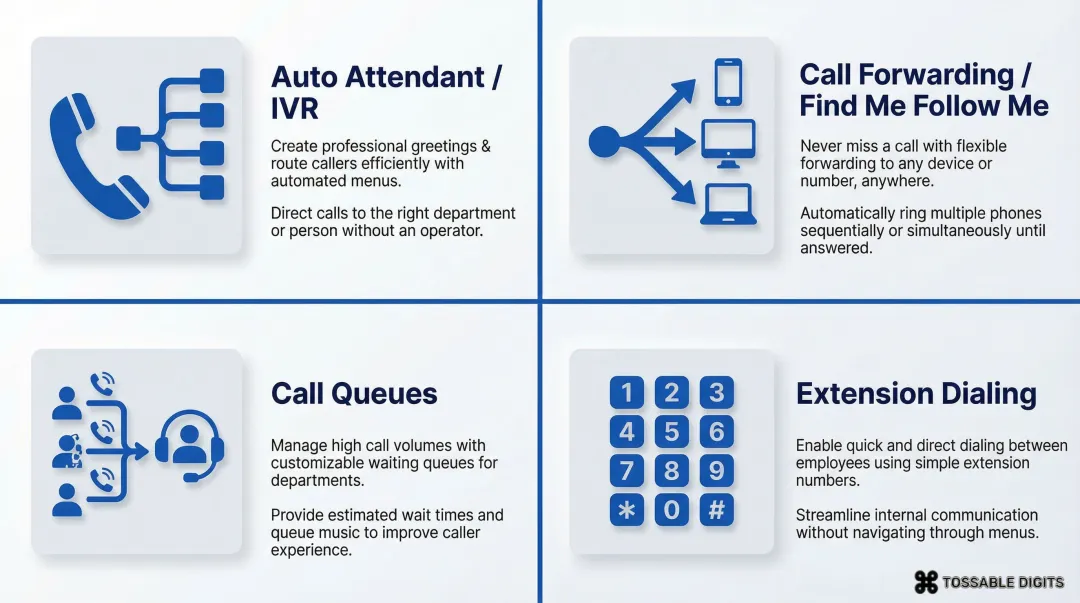 Auto Attendant / IVR

Create professional greetings & route callers efficiently with automated menus.

Direct calls to the right department or person without an operator.

Call Forwarding / Find Me Follow Me

Never miss a call with flexible forwarding to any device or number, anywhere.

Automatically ring multiple phones sequentially or simultaneously until answered.

Call Queues

Manage high call volumes with customizable waiting queues for departments.

Provide estimated wait times and queue music to improve caller experience.

1 2 3
4 5 6
7 8 9
* 0 #

Extension Dialing

Enable quick and direct dialing between employees using simple extension numbers.

Streamline internal communication without navigating through menus.

TOSSABLE DIGITS